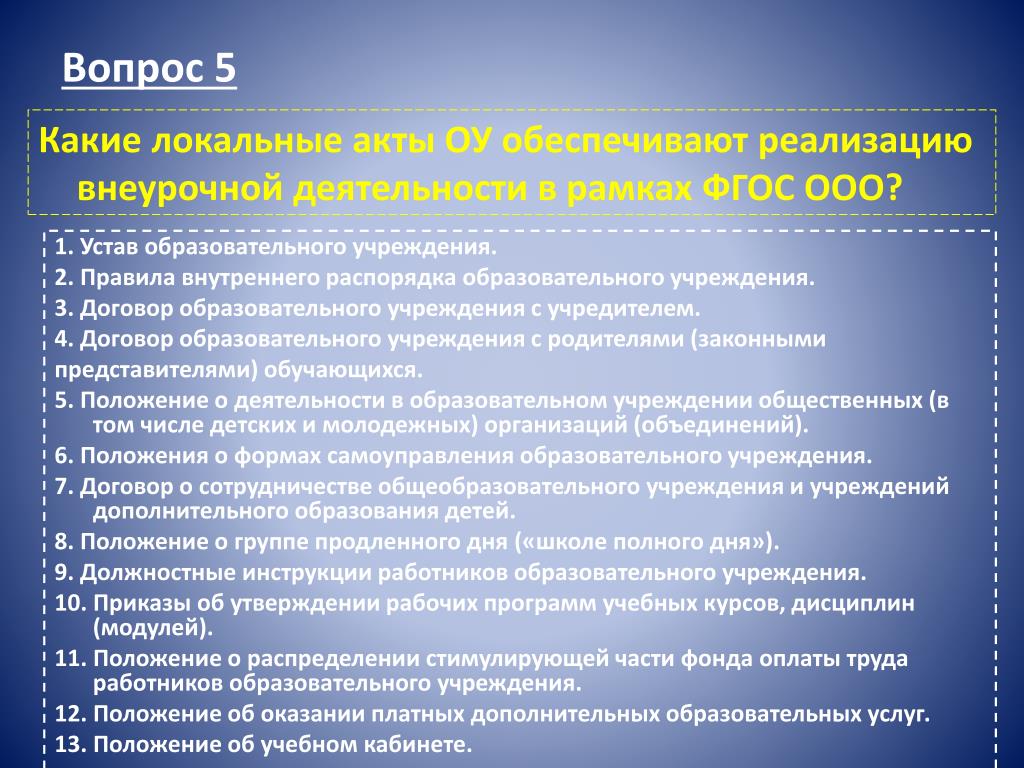 Вопрос 5

Какие локальные акты ОУ обеспечивают реализацию внеурочной деятельности в рамках ФГОС ООО?

1. Устав образовательного учреждения.
2. Правила внутреннего распорядка образовательного учреждения.
3. Договор образовательного учреждения с учредителем.
4. Договор образовательного учреждения с родителями (законными представителями) обучающихся.
5. Положение о деятельности в образовательном учреждении общественных (в том числе детских и молодежных) организаций (объединений).
6. Положения о формах самоуправления образовательного учреждения.
7. Договор о сотрудничестве общеобразовательного учреждения и учреждений дополнительного образования детей.
8. Положение о группе продленного дня («школе полного дня»).
9. Должностные инструкции работников образовательного учреждения.
10. Приказы об утверждении рабочих программ учебных курсов, дисциплин (модулей).
11. Положение о распределении стимулирующей части фонда оплаты труда работников образовательного учреждения.
12. Положение об оказании платных дополнительных образовательных услуг.
13. Положение об учебном кабинете.